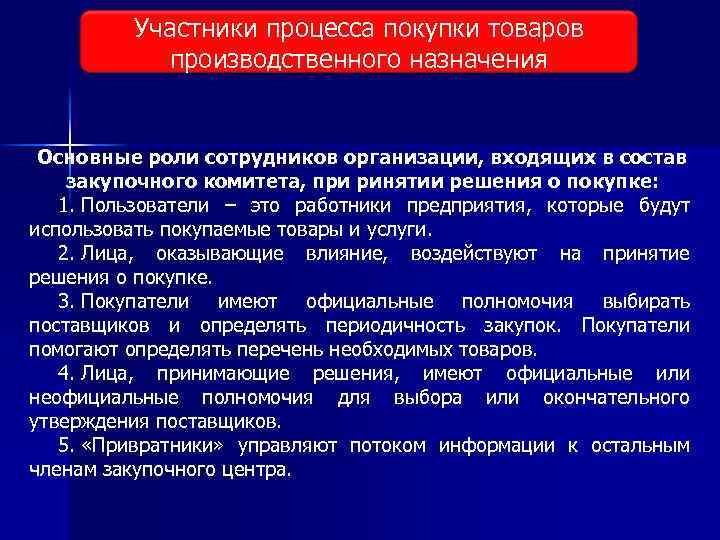 Участники процесса покупки товаров производственного назначения

Основные роли сотрудников организации, входящих в состав закупочного комитета, при ринятии решения о покупке:

1. Пользователи – это работники предприятия, которые будут использовать покупаемые товары и услуги.

2. Лица, оказывающие влияние, воздействуют на принятие решения о покупке.

3. Покупатели имеют официальные полномочия выбирать поставщиков и определять периодичность закупок. Покупатели помогают определять перечень необходимых товаров.

4. Лица, принимающие решения, имеют официальные или неофициальные полномочия для выбора или окончательного утверждения поставщиков.

5. «Привратники» управляют потоком информации к остальным членам закупочного центра.